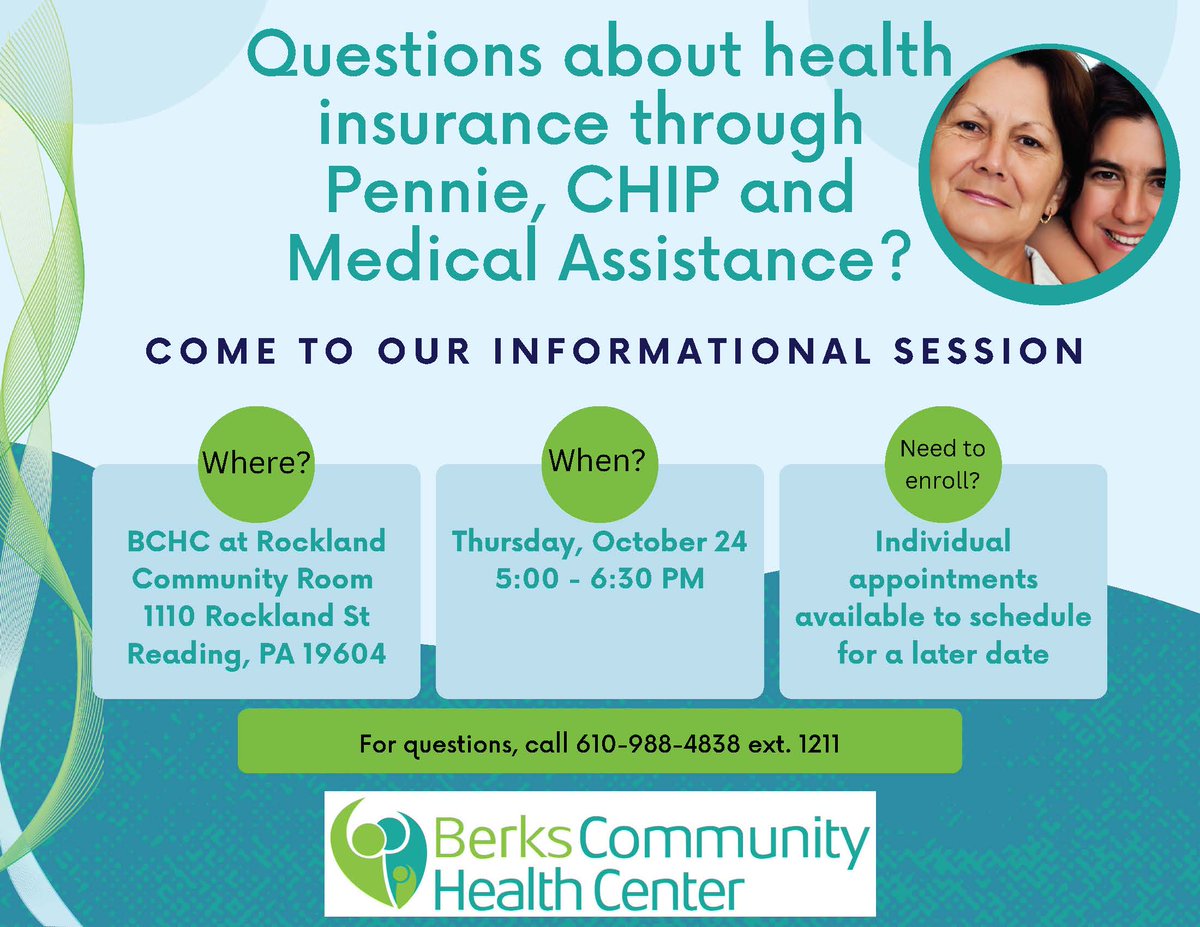 Questions about health insurance through Pennie, CHIP and Medical Assistance?

COME TO OUR INFORMATIONAL SESSION

Where?

BCHC at Rockland Community Room
1110 Rockland St
Reading, PA 19604

When?

Thursday, October 24
5:00 - 6:30 PM

Need to enroll?

Individual appointments available to schedule for a later date

For questions, call 610-988-4838 ext. 1211

Berks Community Health Center